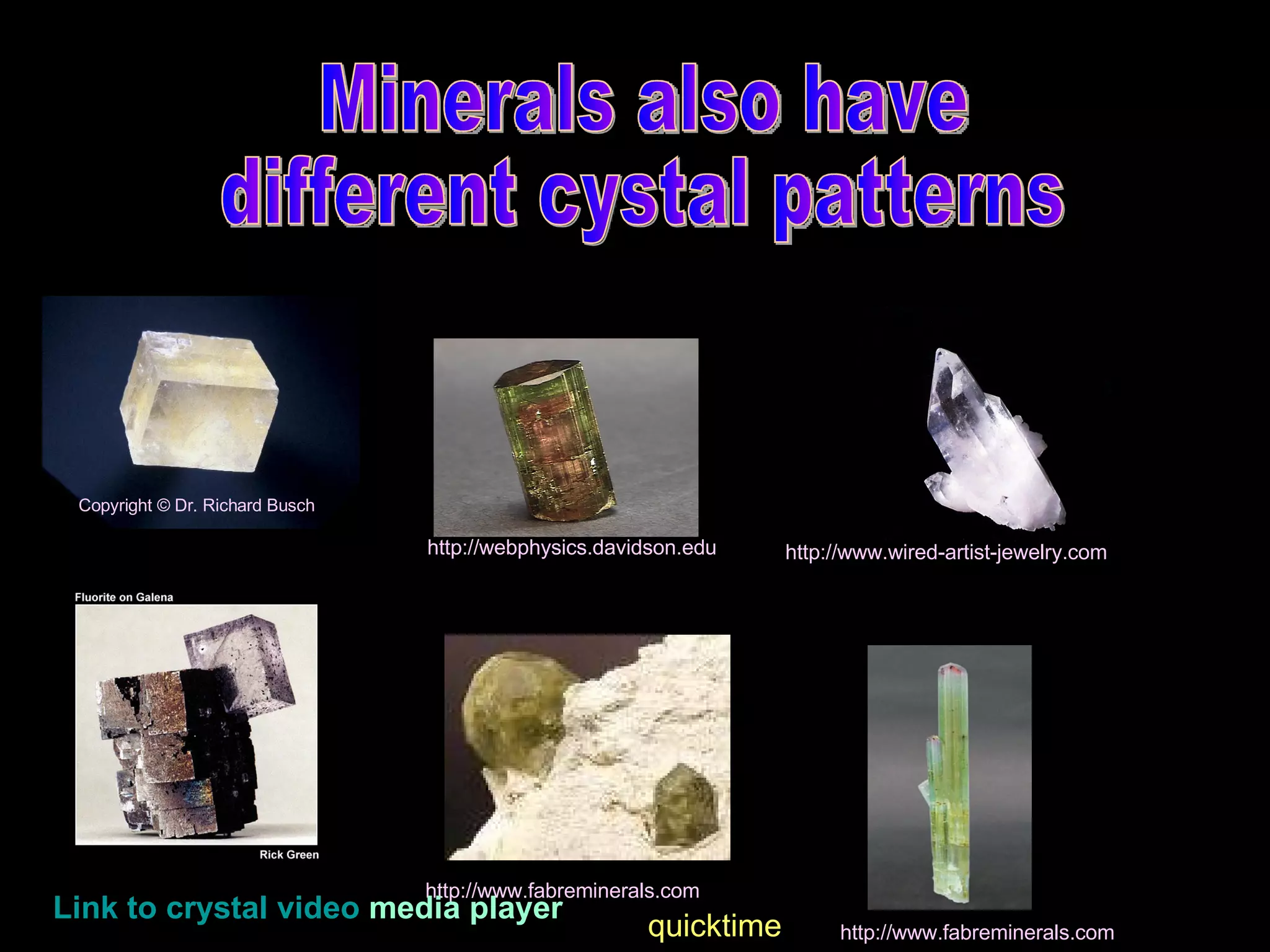 Minerals also have different cystal patterns

Copyright © Dr. Richard Busch

http://webphysics.davidson.edu

http://www.wired-artist-jewelry.com

Fluorite on Galena

Rick Green

http://www.fabreminerals.com

Link to crystal video media player

quicktime

http://www.fabreminerals.com